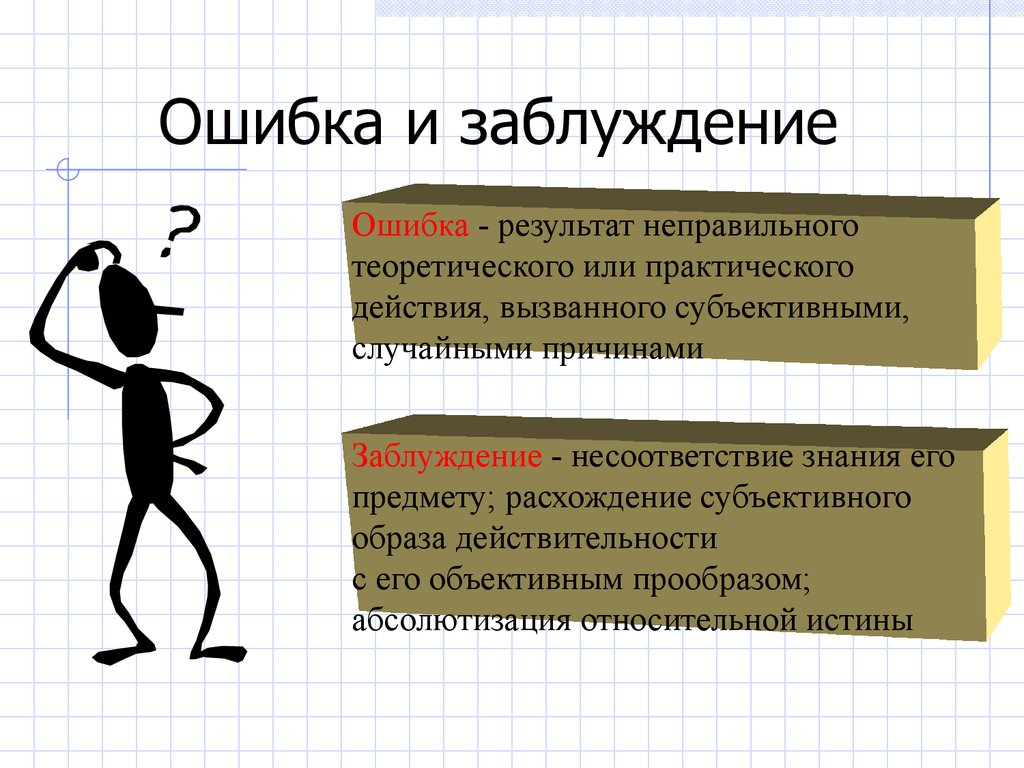 Ошибка и заблуждение

?

Ошибка - результат неправильного теоретического или практического действия, вызванного субъективными, случайными причинами

Заблуждение - несоответствие знания его предмету; расхождение субъективного образа действительности
с его объективным прообразом; абсолютизация относительной истины